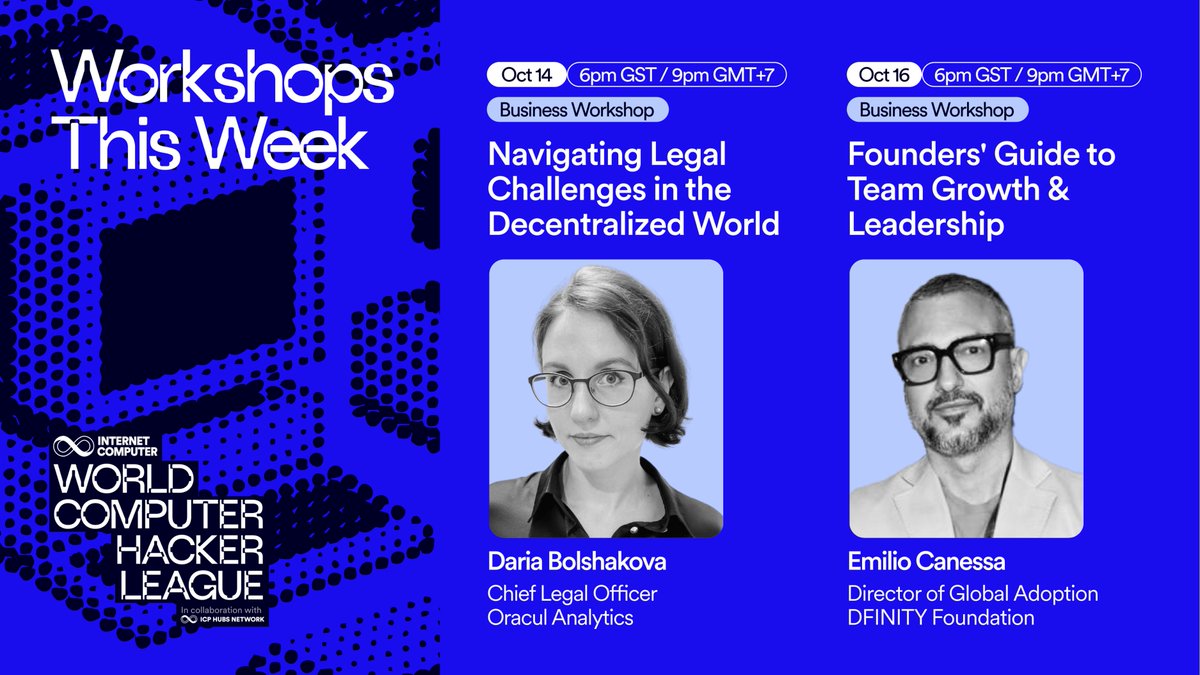 Workshops This Week

INTERNET COMPUTER
WORLD COMPUTER HACKER LEAGUE
In collaboration with ICP HUBS NETWORK

Oct 14 6pm GST / 9pm GMT+7
Business Workshop
Navigating Legal Challenges in the Decentralized World
Daria Bolshakova
Chief Legal Officer
Oracul Analytics

Oct 16 6pm GST / 9pm GMT+7
Business Workshop
Founders' Guide to Team Growth & Leadership
Emilio Canessa
Director of Global Adoption
DFINITY Foundation